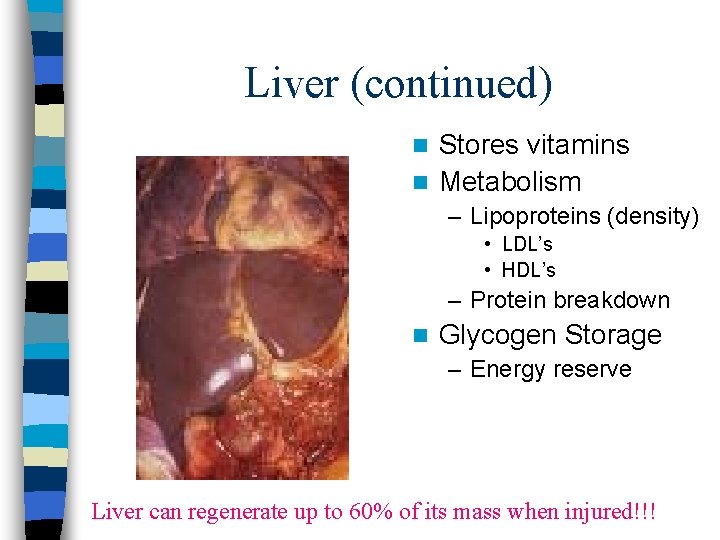 Liver (continued)

- Stores vitamins
- Metabolism
  – Lipoproteins (density)
    • LDL's
    • HDL's
  – Protein breakdown
- Glycogen Storage
  – Energy reserve

Liver can regenerate up to 60% of its mass when injured!!!